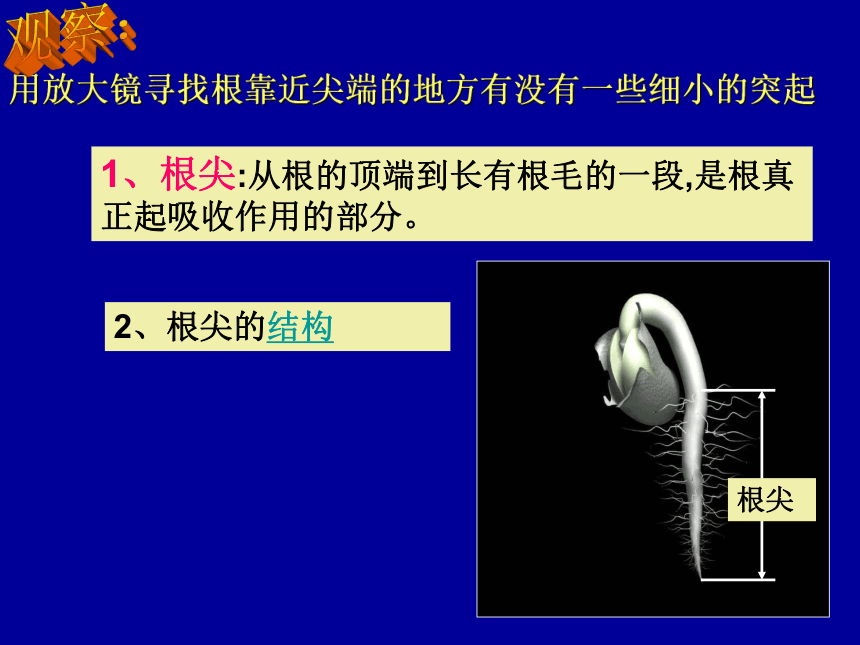 观察:
用放大镜寻找根靠近尖端的地方有没有一些细小的突起

1、根尖:从根的顶端到长有根毛的一段,是根真正起吸收作用的部分。

2、根尖的结构

根尖